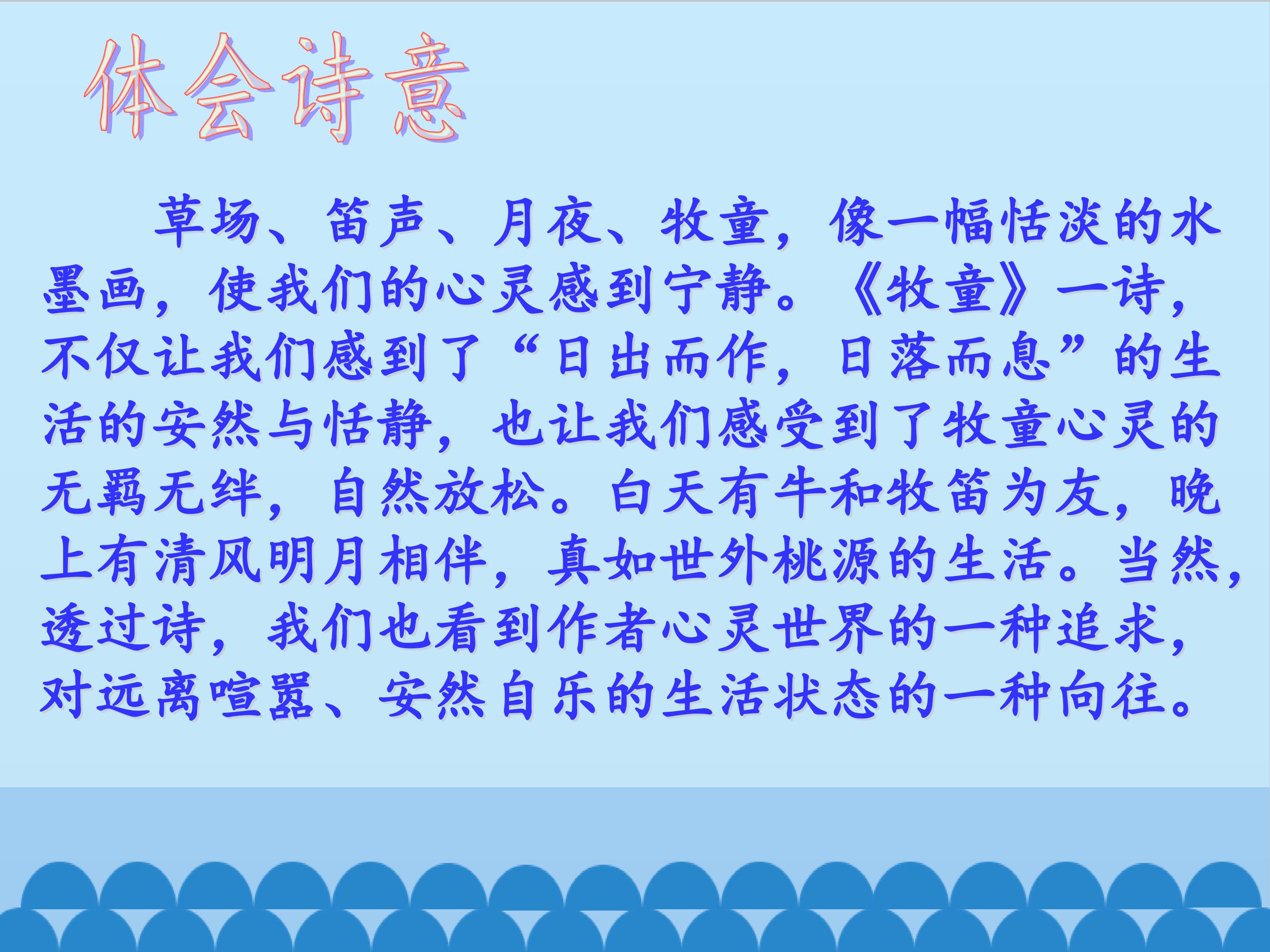 体会诗意

草场、笛声、月夜、牧童，像一幅恬淡的水墨画，使我们的心灵感到宁静。《牧童》一诗，不仅让我们感到了“日出而作，日落而息”的生活的安然与恬静，也让我们感受到了牧童心灵的无羁无绊，自然放松。白天有牛和牧笛为友，晚上有清风明月相伴，真如世外桃源的生活。当然，透过诗，我们也看到作者心灵世界的一种追求，对远离喧嚣、安然自乐的生活状态的一种向往。